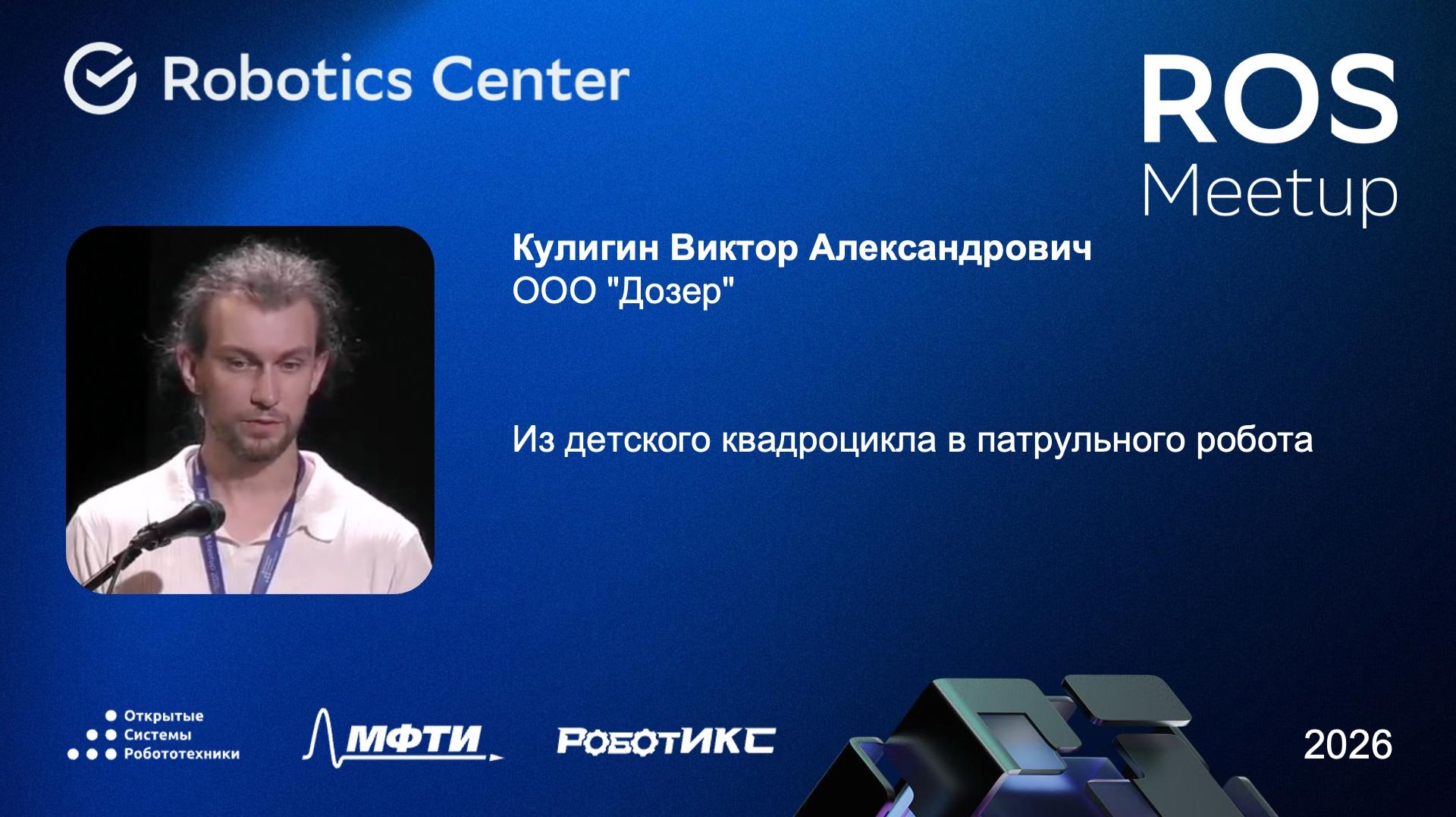 Robotics Center

ROS
Meetup

Кулигин Виктор Александрович
ООО "Дозер"

Из детского квадроцикла в патрульного робота

Открытые
Системы
Робототехники

МФТИ

РОБОТИКС

2026